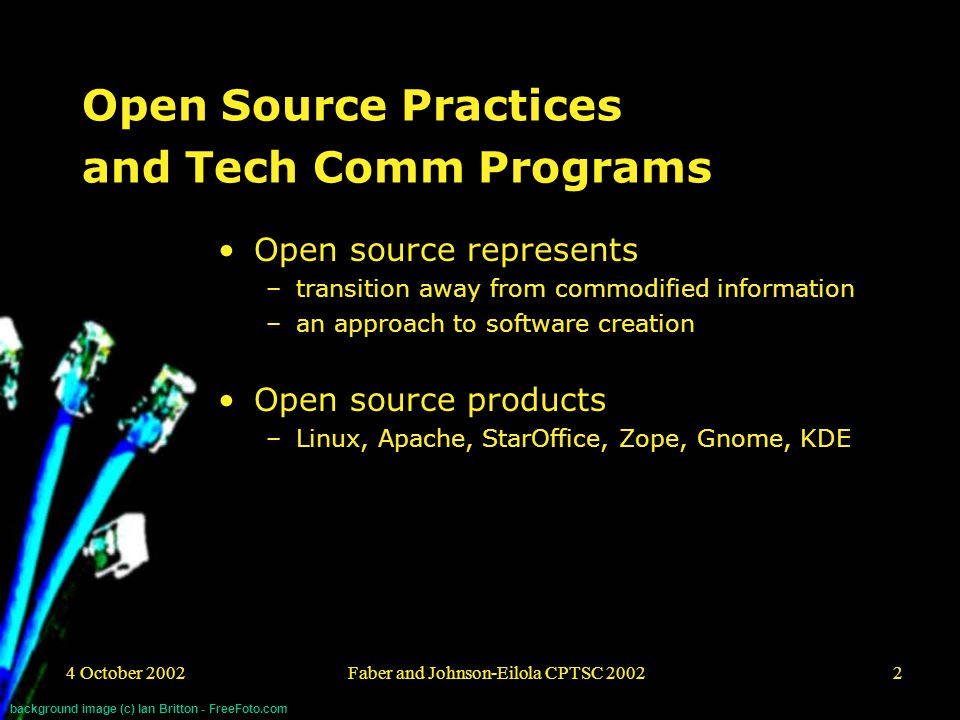 Open Source Practices and Tech Comm Programs

• Open source represents
– transition away from commodified information
– an approach to software creation

• Open source products
– Linux, Apache, StarOffice, Zope, Gnome, KDE

4 October 2002

Faber and Johnson-Eilola CPTSC 2002

2

background image (c) Ian Britton - FreeFoto.com